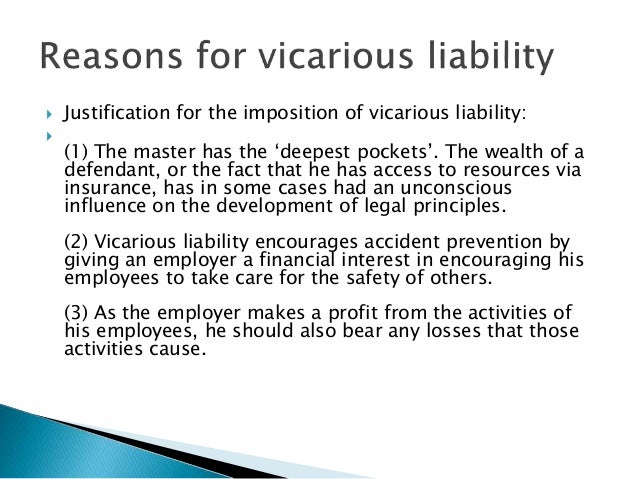 Reasons for vicarious liability

Justification for the imposition of vicarious liability:

(1) The master has the ‘deepest pockets’. The wealth of a defendant, or the fact that he has access to resources via insurance, has in some cases had an unconscious influence on the development of legal principles.

(2) Vicarious liability encourages accident prevention by giving an employer a financial interest in encouraging his employees to take care for the safety of others.

(3) As the employer makes a profit from the activities of his employees, he should also bear any losses that those activities cause.